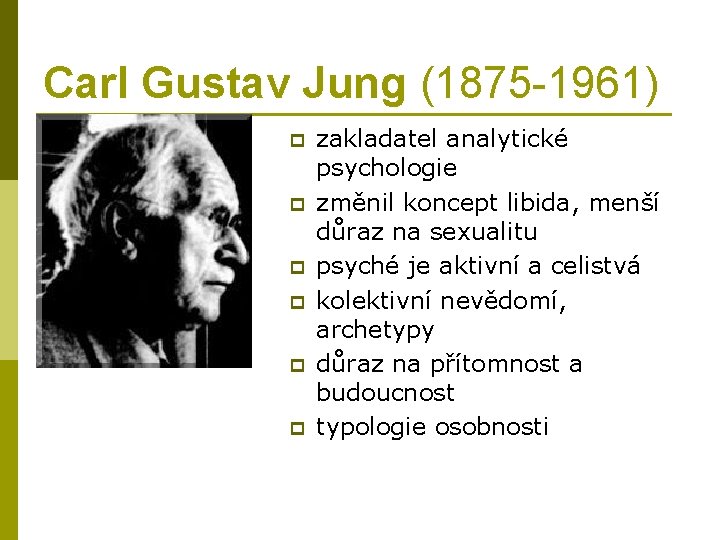 Carl Gustav Jung (1875-1961)

- zakladatel analytické psychologie
- změnil koncept libida, menší důraz na sexualitu
- psyché je aktivní a celistvá
- kolektivní nevědomí, archetypy
- důraz na přítomnost a budoucnost
- typologie osobnosti